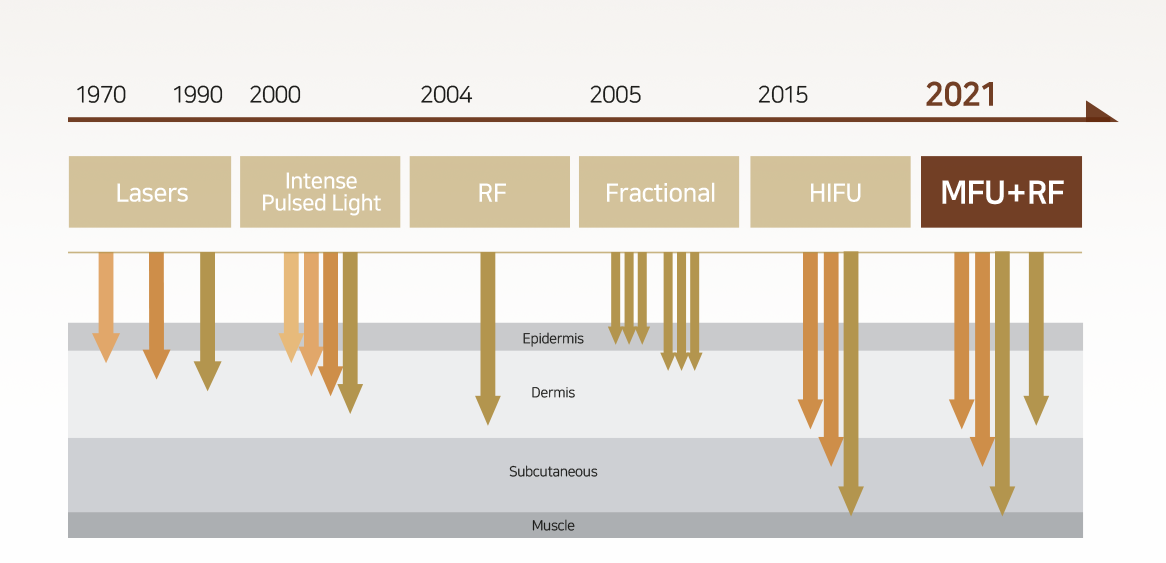 1970 1990 2000 2004 2005 2015 2021

Lasers

Intense Pulsed Light

RF

Fractional

HIFU

MFU+RF

Epidermis

Dermis

Subcutaneous

Muscle